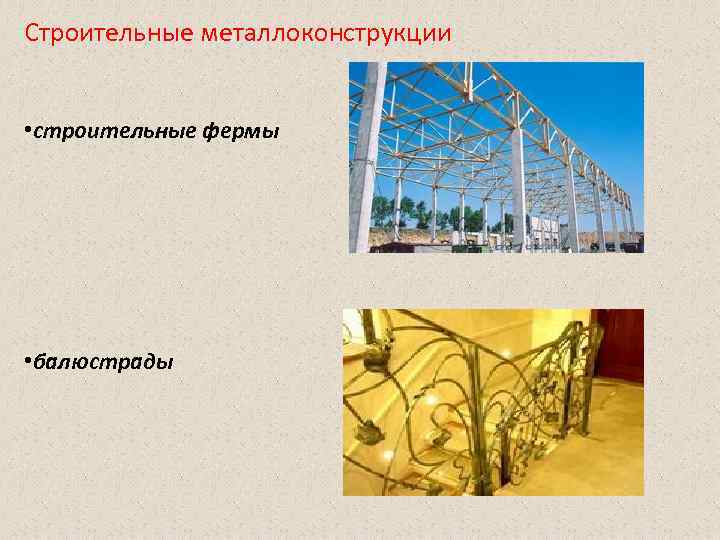 Строительные металлоконструкции

•строительные фермы

•балюстрады